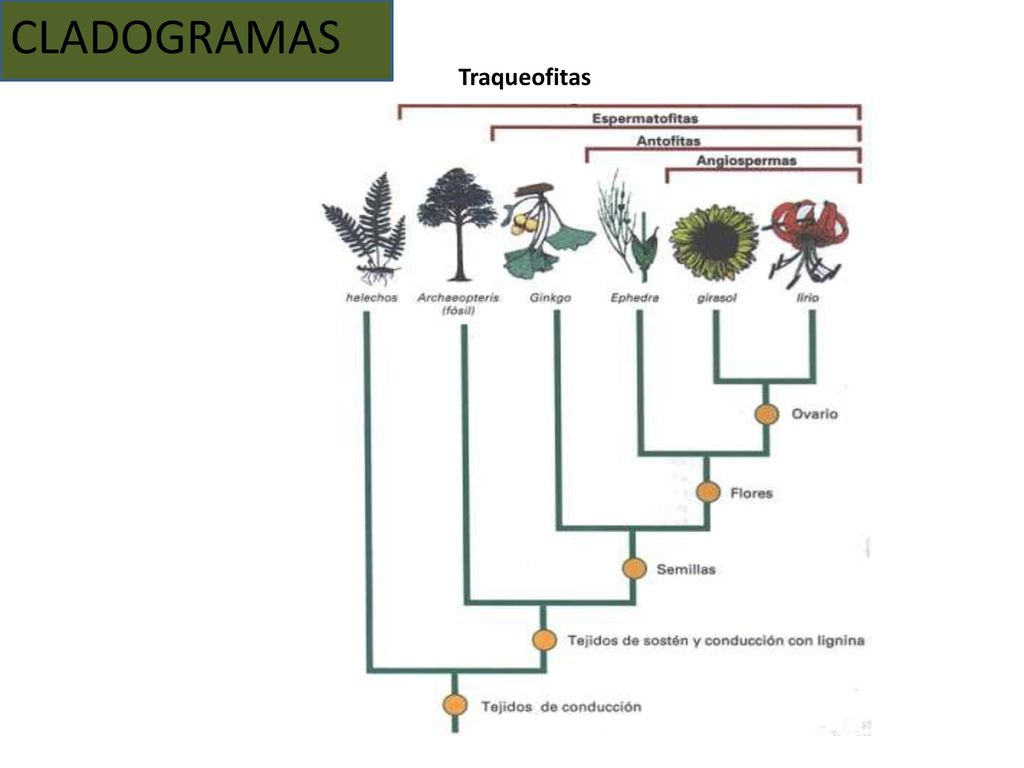 CLADOGRAMAS

Traqueofitas

Espermatofitas

Antofitas

Angiospermas

helechos

Archaeopteris (fósil)

Ginkgo

Ephedra

girasol

lirio

Ovario

Flores

Semillas

Tejidos de sostén y conducción con lignina

Tejidos de conducción